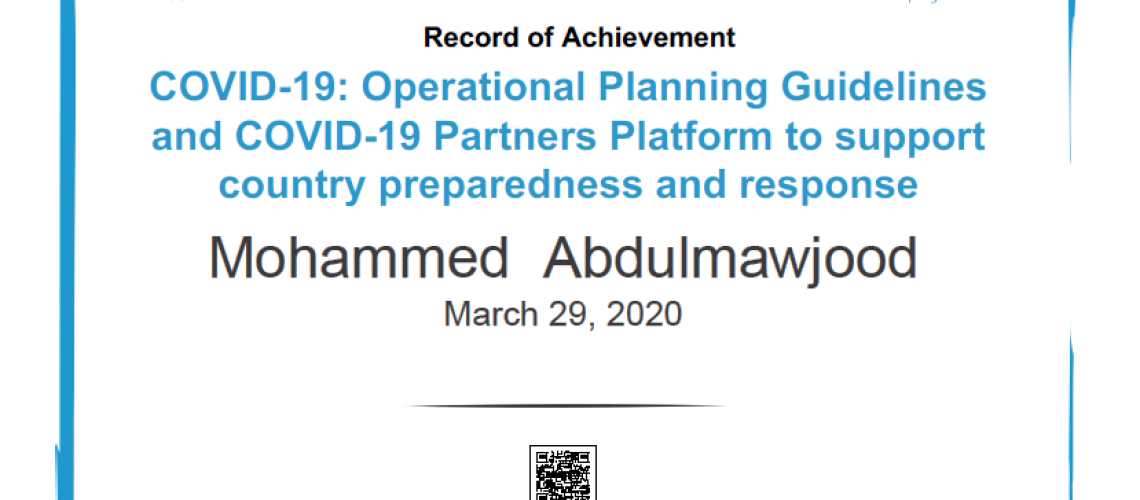 Record of Achievement

COVID-19: Operational Planning Guidelines and COVID-19 Partners Platform to support country preparedness and response

Mohammed Abdulmawjood

March 29, 2020